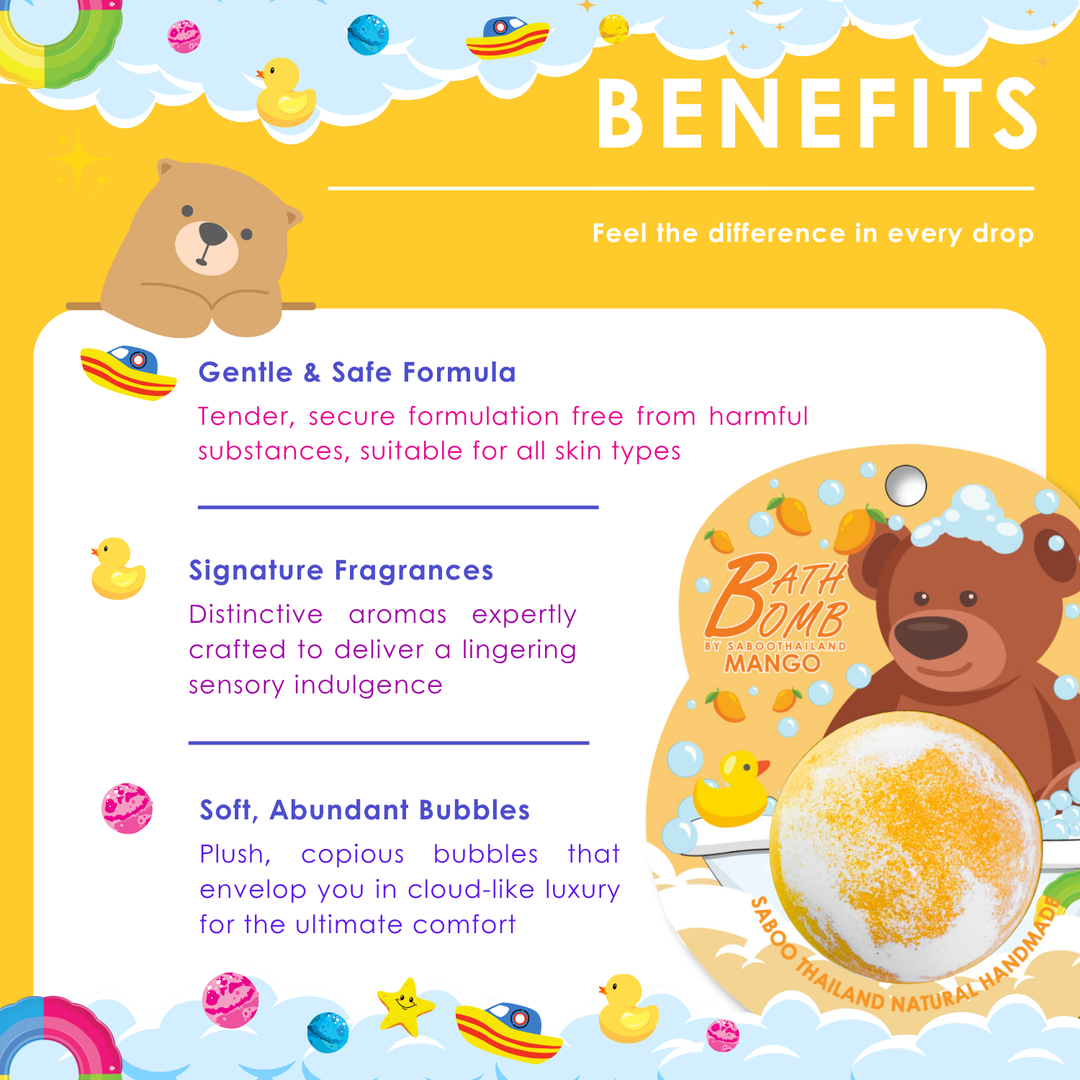 BENEFITS

Feel the difference in every drop

Gentle & Safe Formula

Tender, secure formulation free from harmful substances, suitable for all skin types

Signature Fragrances

Distinctive aromas expertly crafted to deliver a lingering sensory indulgence

Soft, Abundant Bubbles

Plush, copious bubbles that envelop you in cloud-like luxury for the ultimate comfort

BATH BOMB BY SABOOTHAILAND MANGO

SABOO THAILAND NATURAL HANDMADE